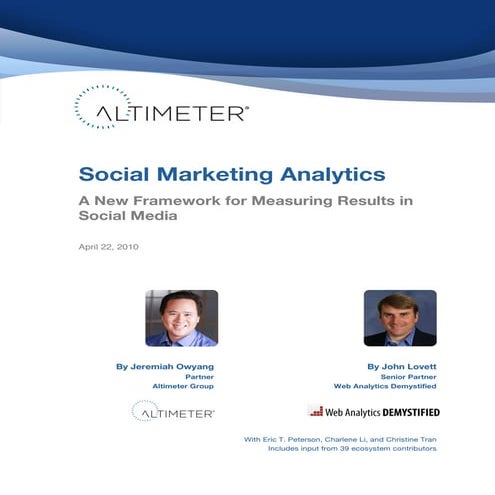 ALTIMETER®

Social Marketing Analytics

A New Framework for Measuring Results in Social Media

April 22, 2010

By Jeremiah Owyang
Partner
Altimeter Group

ALTIMETER®

By John Lovett
Senior Partner
Web Analytics Demystified

Web Analytics DEMYSTIFIED

With Eric T. Peterson, Charlene Li, and Christine Tran
Includes input from 39 ecosystem contributors